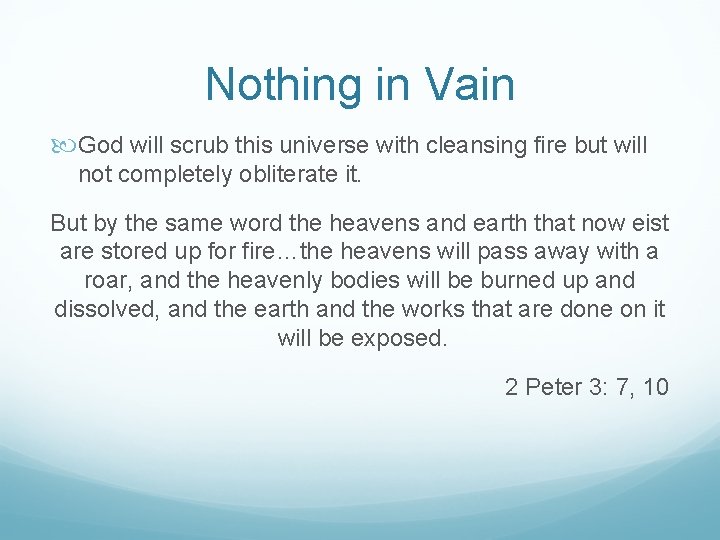 Nothing in Vain

God will scrub this universe with cleansing fire but will not completely obliterate it.

But by the same word the heavens and earth that now eist are stored up for fire…the heavens will pass away with a roar, and the heavenly bodies will be burned up and dissolved, and the earth and the works that are done on it will be exposed.

2 Peter 3: 7, 10